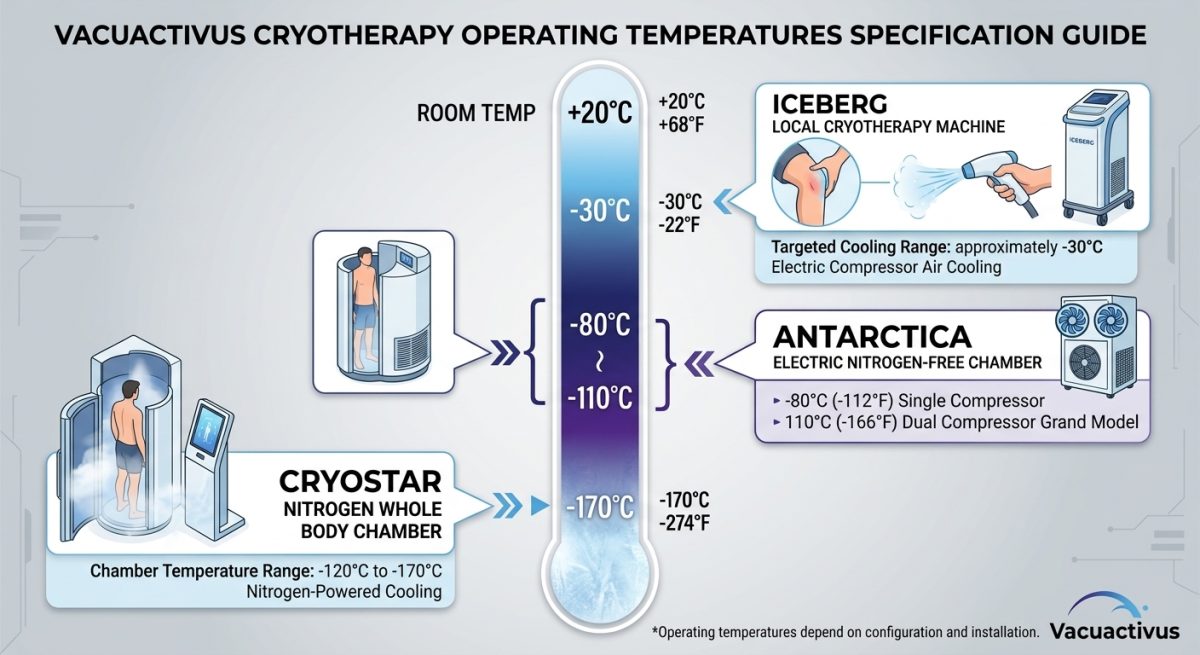 VACUACTIVUS CRYOTHERAPY OPERATING TEMPERATURES SPECIFICATION GUIDE

ROOM TEMP

+20°C

+20°C
+68°F

-30°C

-30°C
-22°F

-80°C
~
-110°C

-170°C

-170°C
-274°F

ICEBERG
LOCAL CRYOTHERAPY MACHINE

ICEBERG

Targeted Cooling Range: approximately -30°C
Electric Compressor Air Cooling

ANTARCTICA
ELECTRIC NITROGEN-FREE CHAMBER

▸ -80°C (-112°F) Single Compressor
▸ 110°C (-166°F) Dual Compressor Grand Model

CRYOSTAR
NITROGEN WHOLE BODY CHAMBER

Chamber Temperature Range: -120°C to -170°C
Nitrogen-Powered Cooling

*Operating temperatures depend on configuration and installation.

Vacuactivus